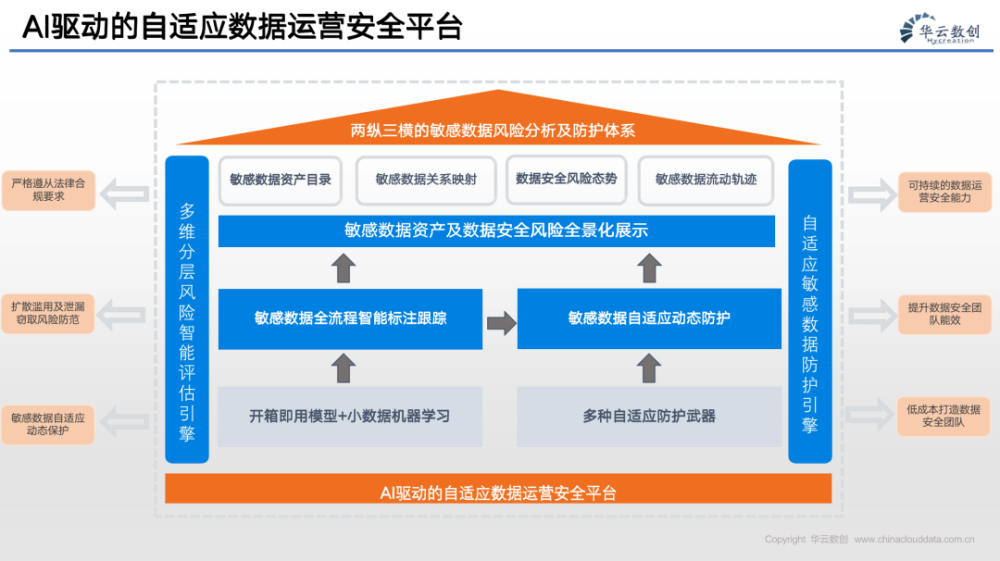 AI驱动的自适应数据运营安全平台

华云数创
Hycreation

两纵三横的敏感数据风险分析及防护体系

严格遵从法律合规要求

扩散滥用及泄漏窃取风险防范

敏感数据自适应动态保护

多维分层风险智能评估引擎

敏感数据资产目录

敏感数据关系映射

数据安全风险态势

敏感数据流动轨迹

敏感数据资产及数据安全风险全景化展示

敏感数据全流程智能标注跟踪

敏感数据自适应动态防护

开箱即用模型+小数据机器学习

多种自适应防护武器

自适应敏感数据防护引擎

可持续的数据运营安全能力

提升数据安全团队能效

低成本打造数据安全团队

AI驱动的自适应数据运营安全平台

Copyright 华云数创 www.chinaclouddata.com.cn